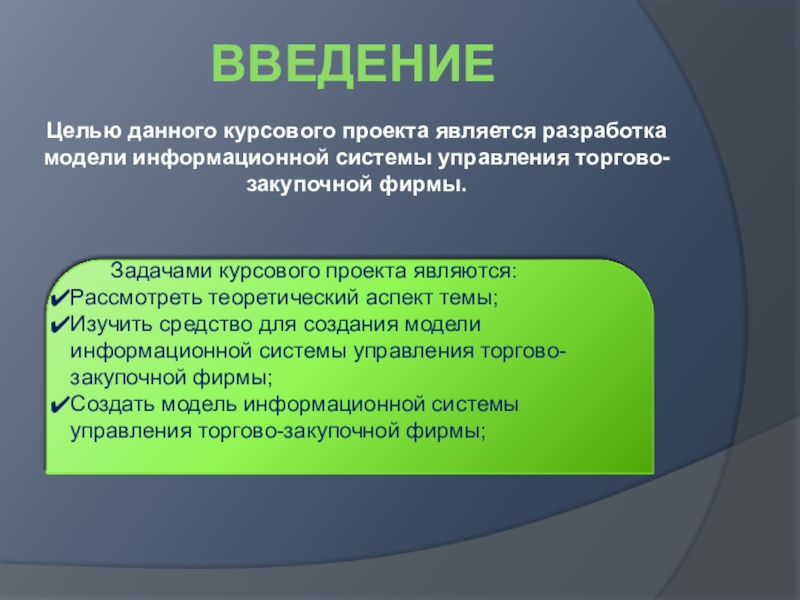 ВВЕДЕНИЕ

Целью данного курсового проекта является разработка модели информационной системы управления торгово-закупочной фирмы.

Задачами курсового проекта являются:
✔Рассмотреть теоретический аспект темы;
✔Изучить средство для создания модели информационной системы управления торгово-закупочной фирмы;
✔Создать модель информационной системы управления торгово-закупочной фирмы;